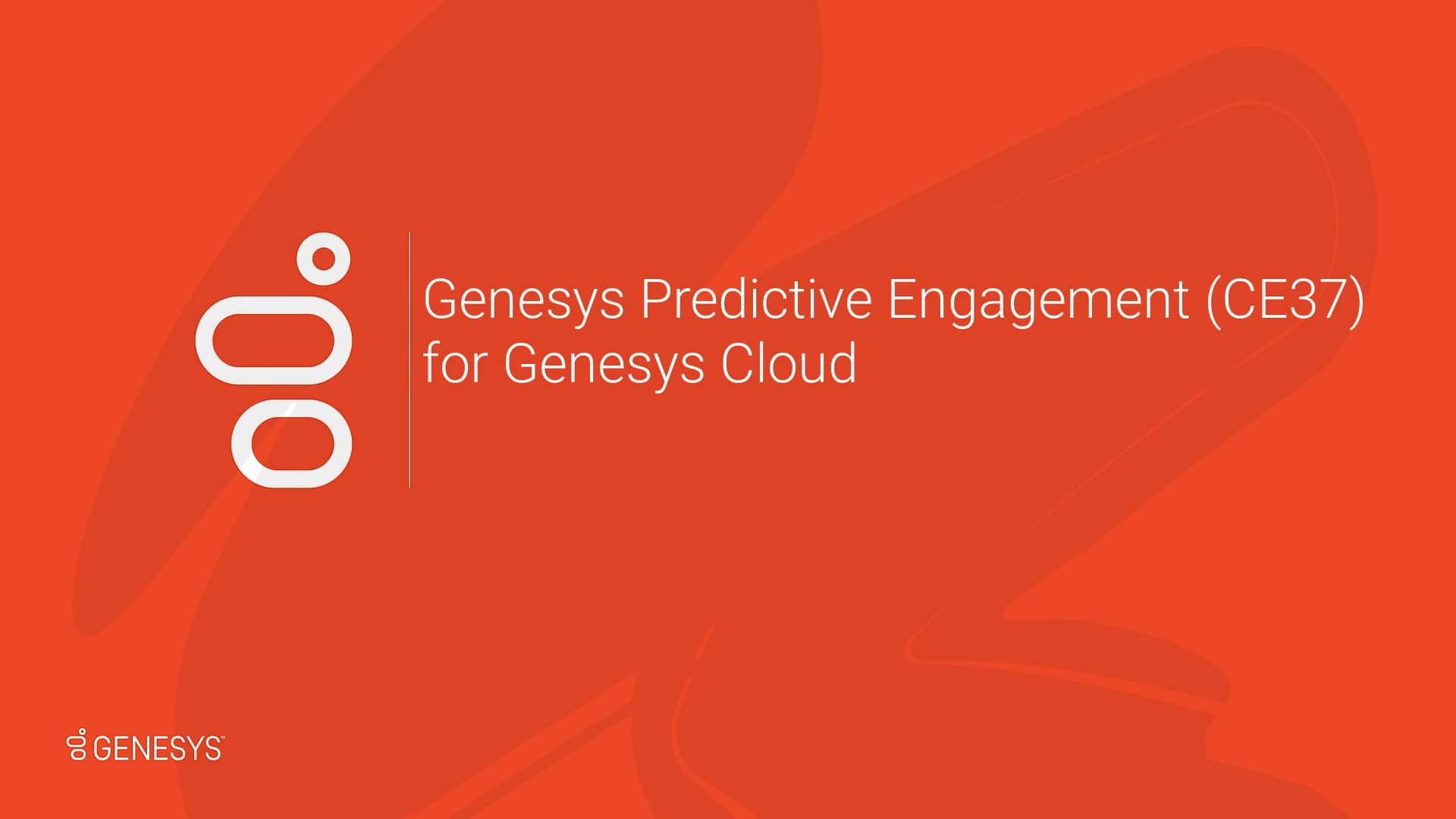 Genesys Predictive Engagement (CE37) for Genesys Cloud

GENESYS™